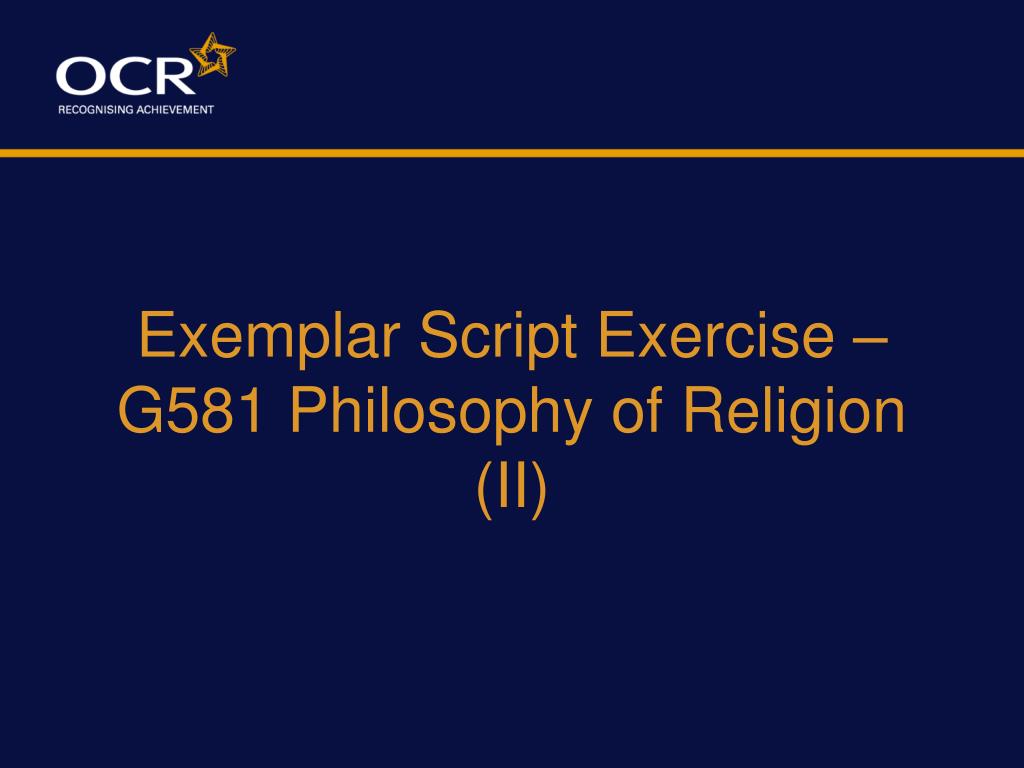 OCR
RECOGNISING ACHIEVEMENT

Exemplar Script Exercise – G581 Philosophy of Religion (II)